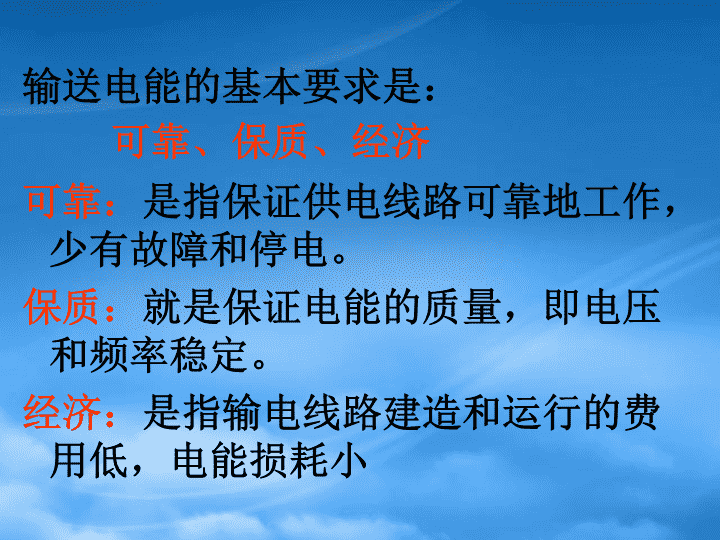 输送电能的基本要求是：

可靠、保质、经济

可靠：是指保证供电线路可靠地工作，少有故障和停电。

保质：就是保证电能的质量，即电压和频率稳定。

经济：是指输电线路建造和运行的费用低，电能损耗小